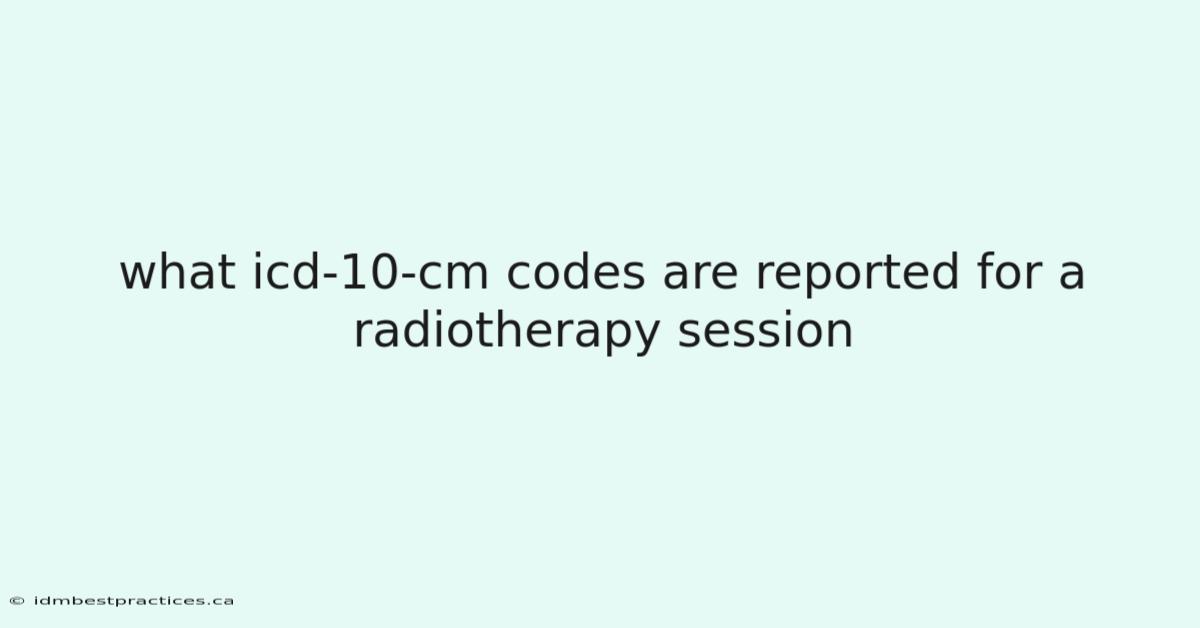 what icd-10-cm codes are reported for a radiotherapy session

© idmbestpractices.ca